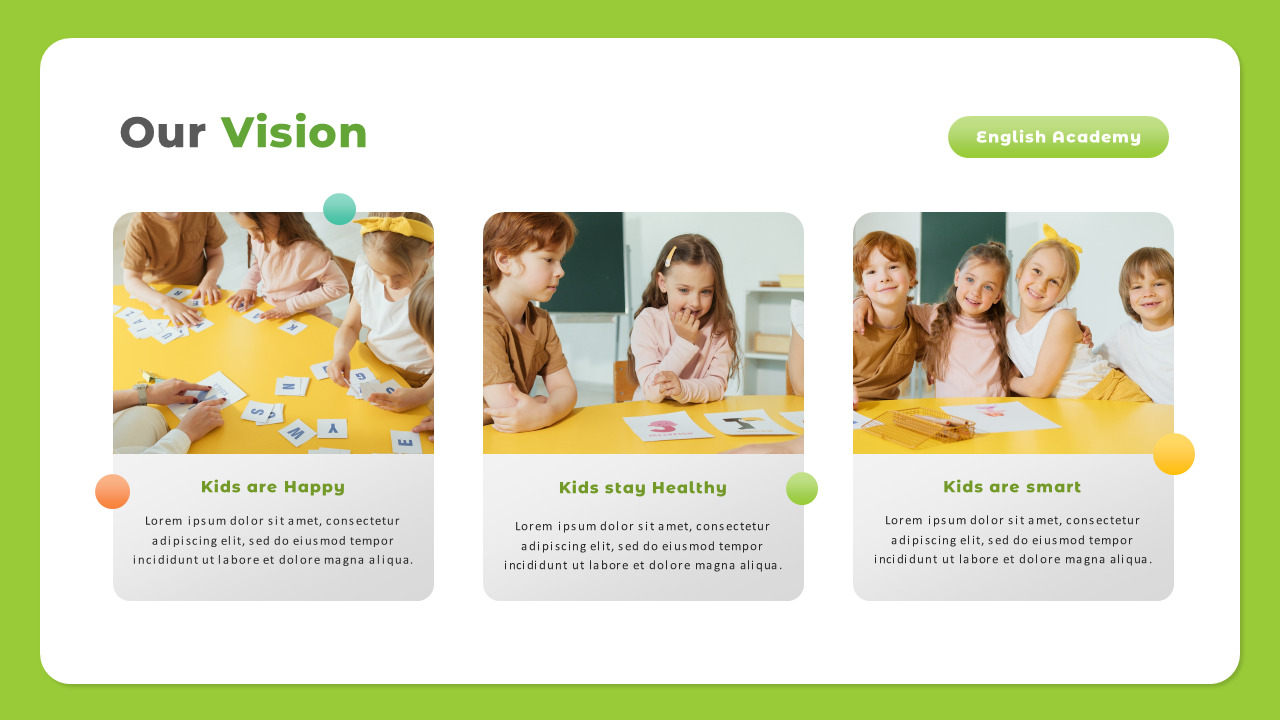 Our Vision

English Academy

Kids are Happy

Lorem ipsum dolor sit amet, consectetur adipiscing elit, sed do eiusmod tempor incididunt ut labore et dolore magna aliqua.

Kids stay Healthy

Lorem ipsum dolor sit amet, consectetur adipiscing elit, sed do eiusmod tempor incididunt ut labore et dolore magna aliqua.

Kids are smart

Lorem ipsum dolor sit amet, consectetur adipiscing elit, sed do eiusmod tempor incididunt ut labore et dolore magna aliqua.